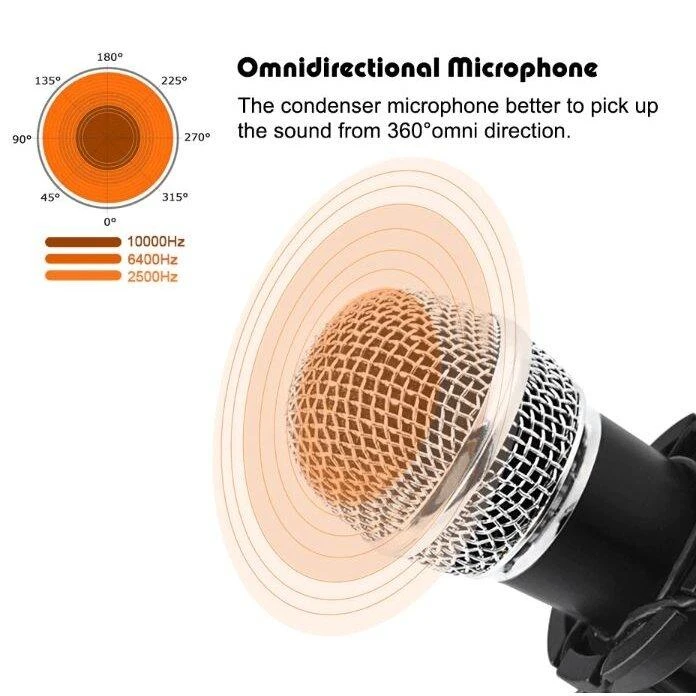 180°
135°
225°
90°
270°
45°
315°
0°
10000Hz
6400Hz
2500Hz

Omnidirectional Microphone

The condenser microphone better to pick up the sound from 360°omni direction.